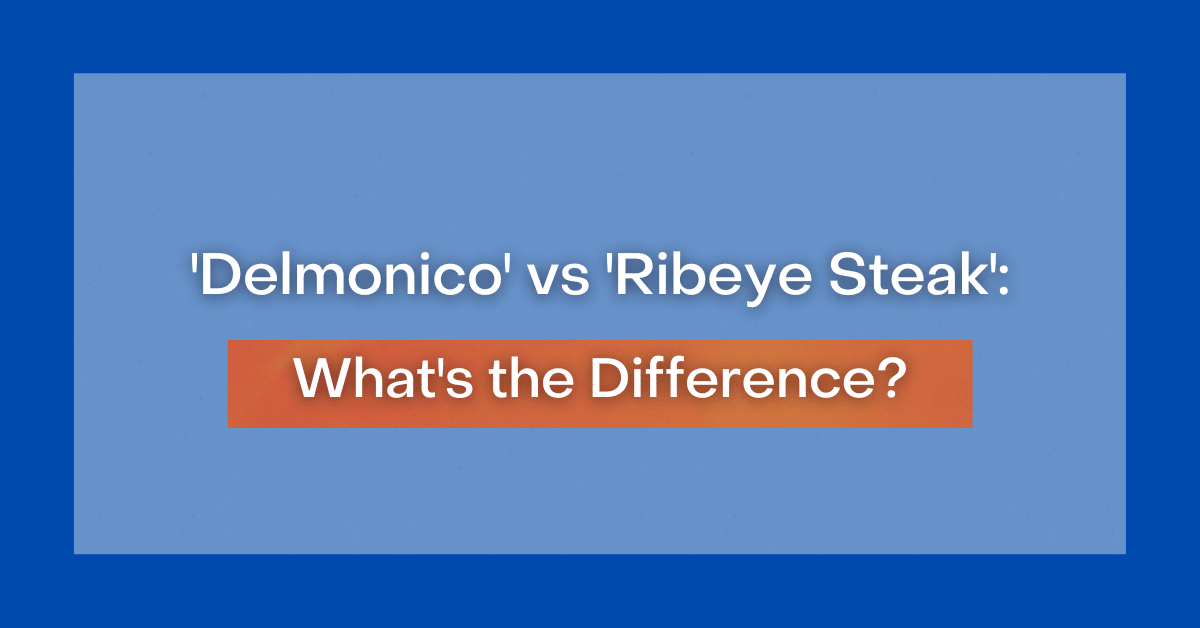 'Delmonico' vs 'Ribeye Steak':

What's the Difference?